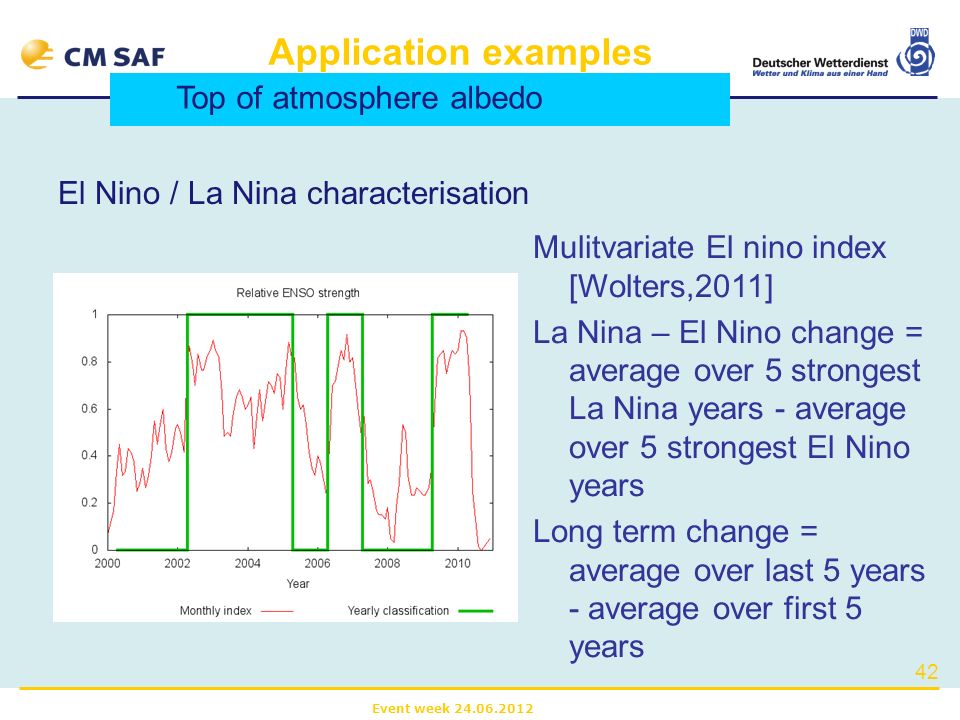 CM SAF

Application examples

Deutscher Wetterdienst
Wetter und Klima aus einer Hand

DWD

Top of atmosphere albedo

El Nino / La Nina characterisation

Relative ENSO strength

1
0.8
0.6
0.4
0.2
0
2000 2002 2004 2006 2008 2010
Year
Monthly index
Yearly classification

Mulitvariate El nino index [Wolters,2011]

La Nina – El Nino change = average over 5 strongest La Nina years - average over 5 strongest El Nino years

Long term change = average over last 5 years - average over first 5 years

42

Event week 24.06.2012